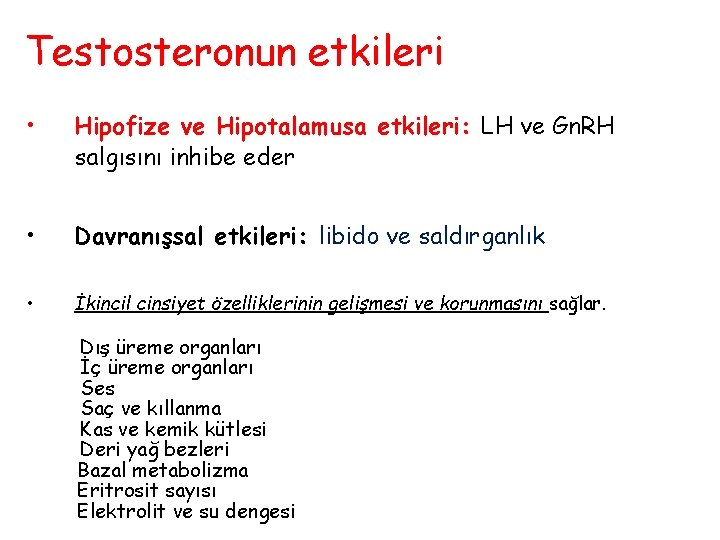 Testosteronun etkileri

• Hipofize ve Hipotalamusa etkileri: LH ve GnRH salgısını inhibe eder

• Davranışsal etkileri: libido ve saldırganlık

• İkincil cinsiyet özelliklerinin gelişmesi ve korunmasını sağlar.

Dış üreme organları
İç üreme organları
Ses
Saç ve kıllanma
Kas ve kemik kütlesi
Deri yağ bezleri
Bazal metabolizma
Eritrosit sayısı
Elektrolit ve su dengesi